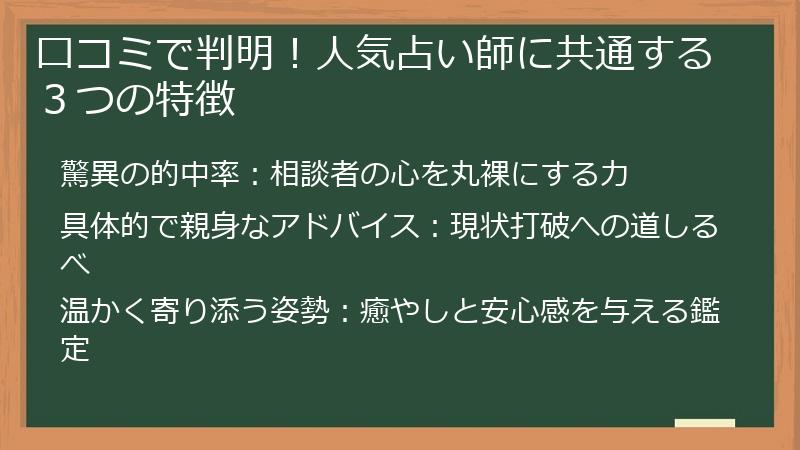 口コミで判明！人気占い師に共通する３つの特徴

驚異の的中率：相談者の心を丸裸にする力

具体的で親身なアドバイス：現状打破への道しるべ

温かく寄り添う姿勢：癒やしと安心感を与える鑑定